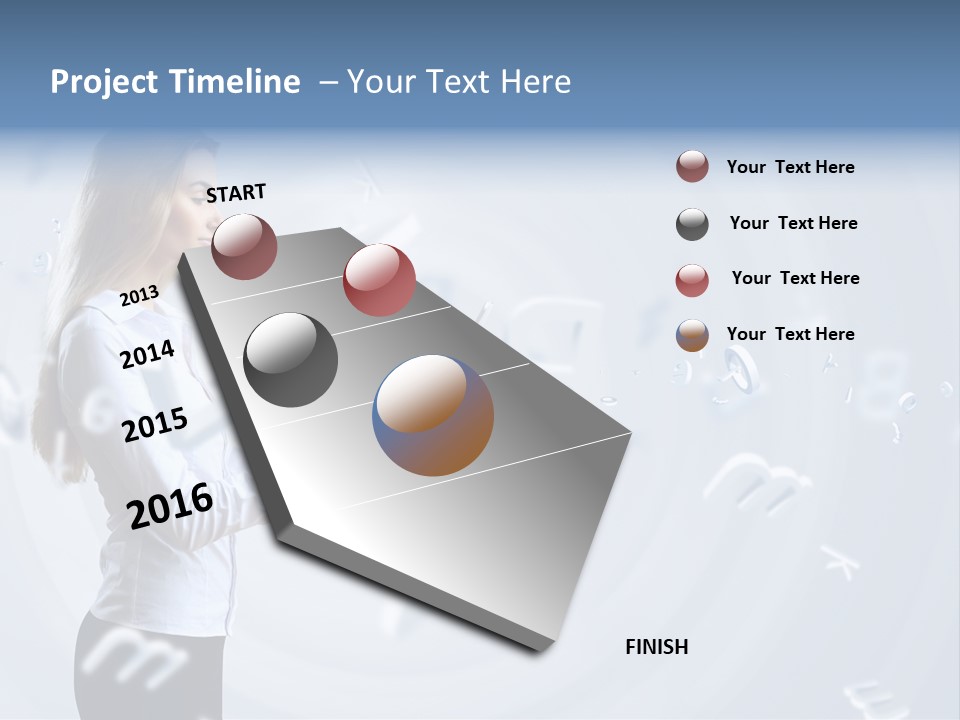 Project Timeline – Your Text Here

START

2013

2014

2015

2016

FINISH

Your Text Here

Your Text Here

Your Text Here

Your Text Here